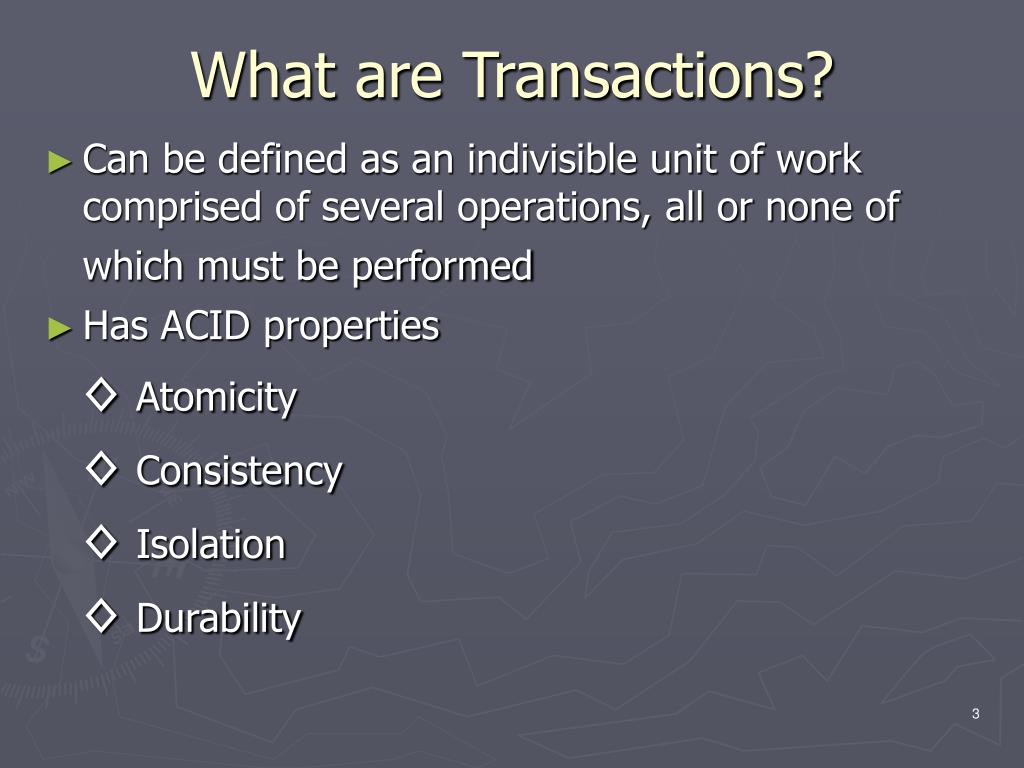 What are Transactions?

► Can be defined as an indivisible unit of work comprised of several operations, all or none of which must be performed

► Has ACID properties

◇ Atomicity

◇ Consistency

◇ Isolation

◇ Durability

3